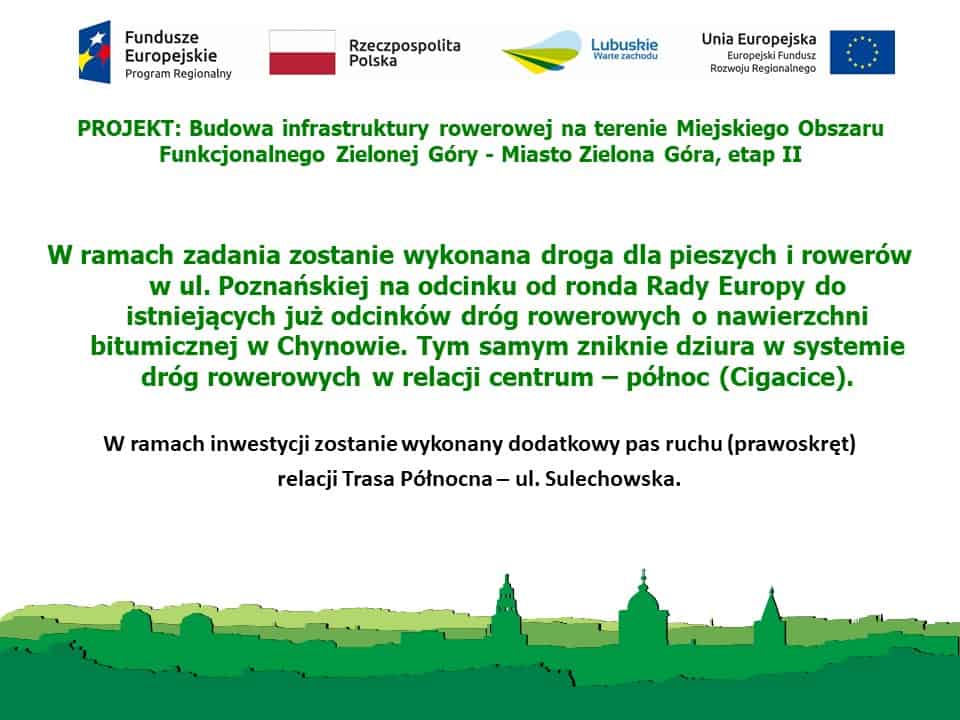 Fundusze Europejskie
Program Regionalny

Rzeczpospolita Polska

Lubuskie
Warte zachodu

Unia Europejska
Europejski Fundusz Rozwoju Regionalnego

PROJEKT: Budowa infrastruktury rowerowej na terenie Miejskiego Obszaru Funkcjonalnego Zielonej Góry - Miasto Zielona Góra, etap II

W ramach zadania zostanie wykonana droga dla pieszych i rowerów w ul. Poznańskiej na odcinku od ronda Rady Europy do istniejących już odcinków dróg rowerowych o nawierzchni bitumicznej w Chynowie. Tym samym zniknie dziura w systemie dróg rowerowych w relacji centrum – północ (Cigacice).

W ramach inwestycji zostanie wykonany dodatkowy pas ruchu (prawoskręt) relacji Trasa Północna – ul. Sulechowska.